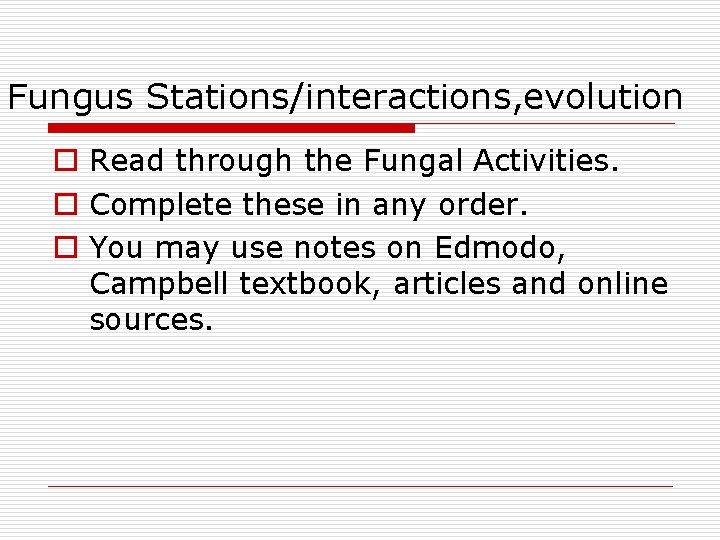 Fungus Stations/interactions,evolution

Read through the Fungal Activities.

Complete these in any order.

You may use notes on Edmodo, Campbell textbook, articles and online sources.